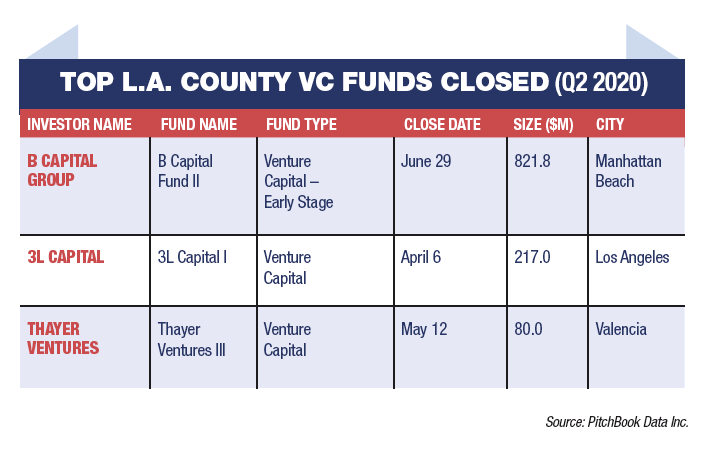 TOP L.A. COUNTY VC FUNDS CLOSED (Q2 2020)

| INVESTOR NAME | FUND NAME | FUND TYPE | CLOSE DATE | SIZE ($M) | CITY |
|---|---|---|---|---|---|
| B CAPITAL GROUP | B Capital Fund II | Venture Capital – Early Stage | June 29 | 821.8 | Manhattan Beach |
| 3L CAPITAL | 3L Capital I | Venture Capital | April 6 | 217.0 | Los Angeles |
| THAYER VENTURES | Thayer Ventures III | Venture Capital | May 12 | 80.0 | Valencia |

Source: PitchBook Data Inc.